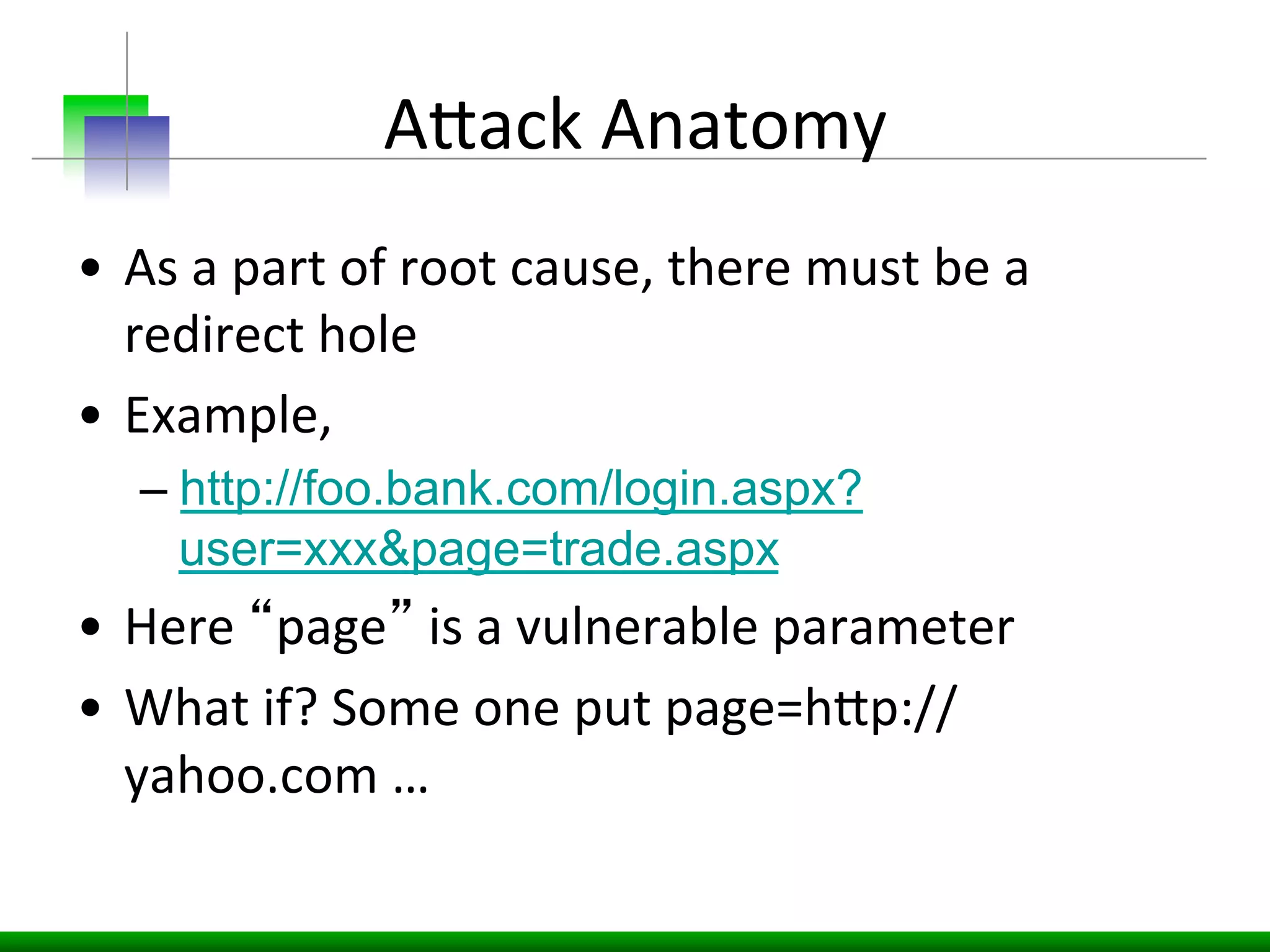 Attack Anatomy

• As a part of root cause, there must be a redirect hole

• Example,

– http://foo.bank.com/login.aspx?user=xxx&page=trade.aspx

• Here “page” is a vulnerable parameter

• What if? Some one put page=http://yahoo.com …